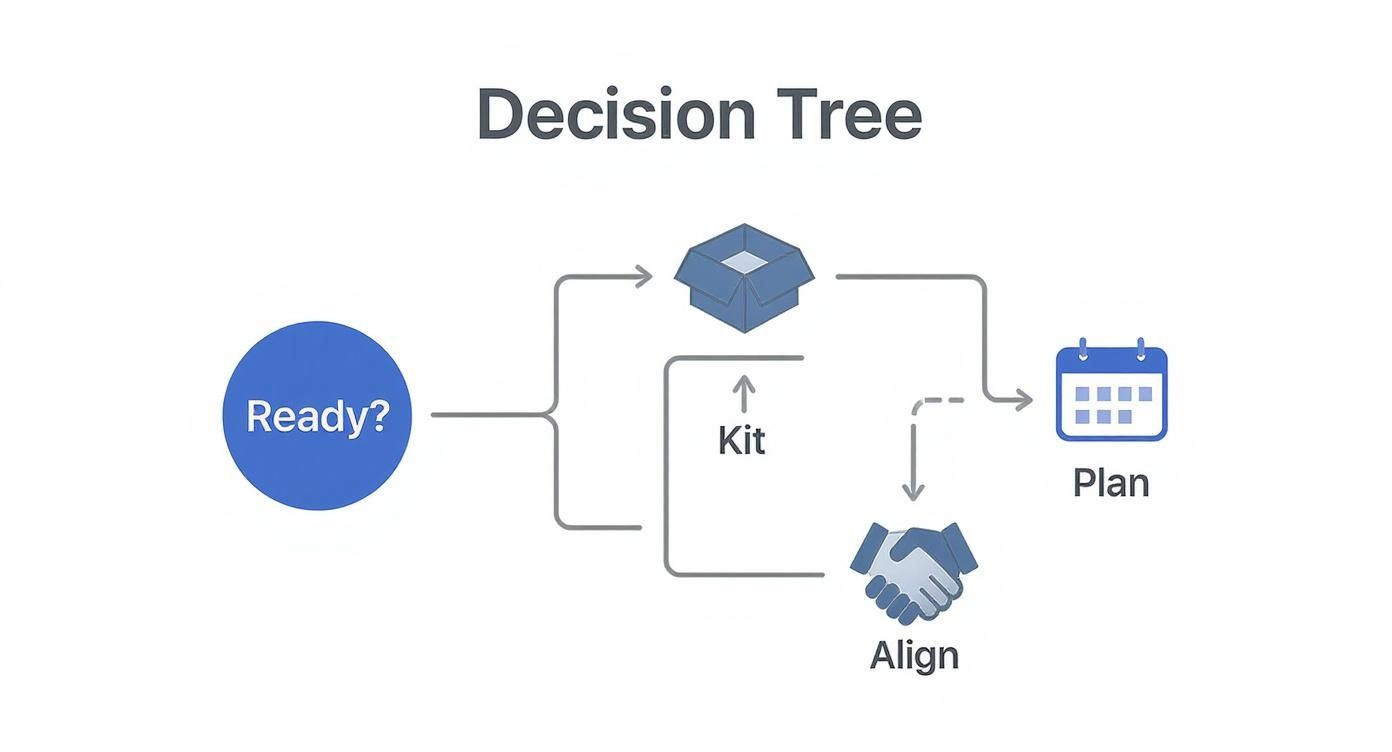 Decision Tree

Ready?

Kit

Plan

Align